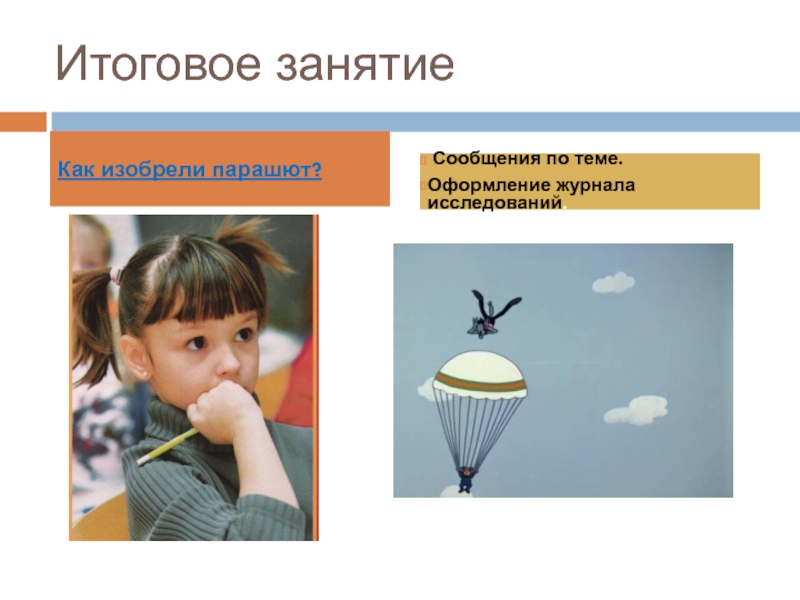 Итоговое занятие

Как изобрели парашют?

Сообщения по теме.

Оформление журнала исследований.